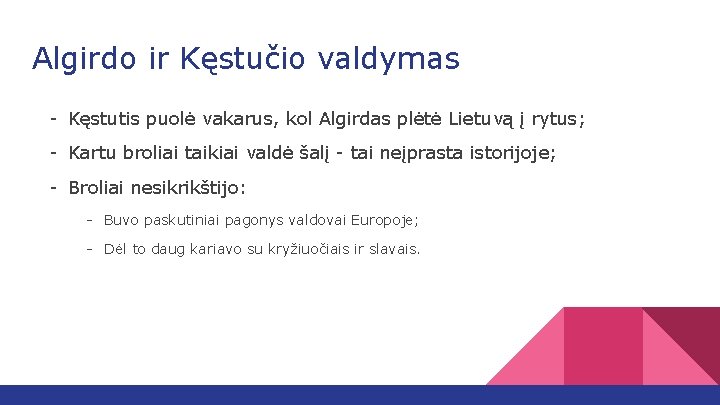 Algirdo ir Kęstučio valdymas

- Kęstutis puolė vakarus, kol Algirdas plėtė Lietuvą į rytus;
- Kartu broliai taikiai valdė šalį - tai neįprasta istorijoje;
- Broliai nesikrikštijo:
  - Buvo paskutiniai pagonys valdovai Europoje;
  - Dėl to daug kariavo su kryžiuočiais ir slavais.